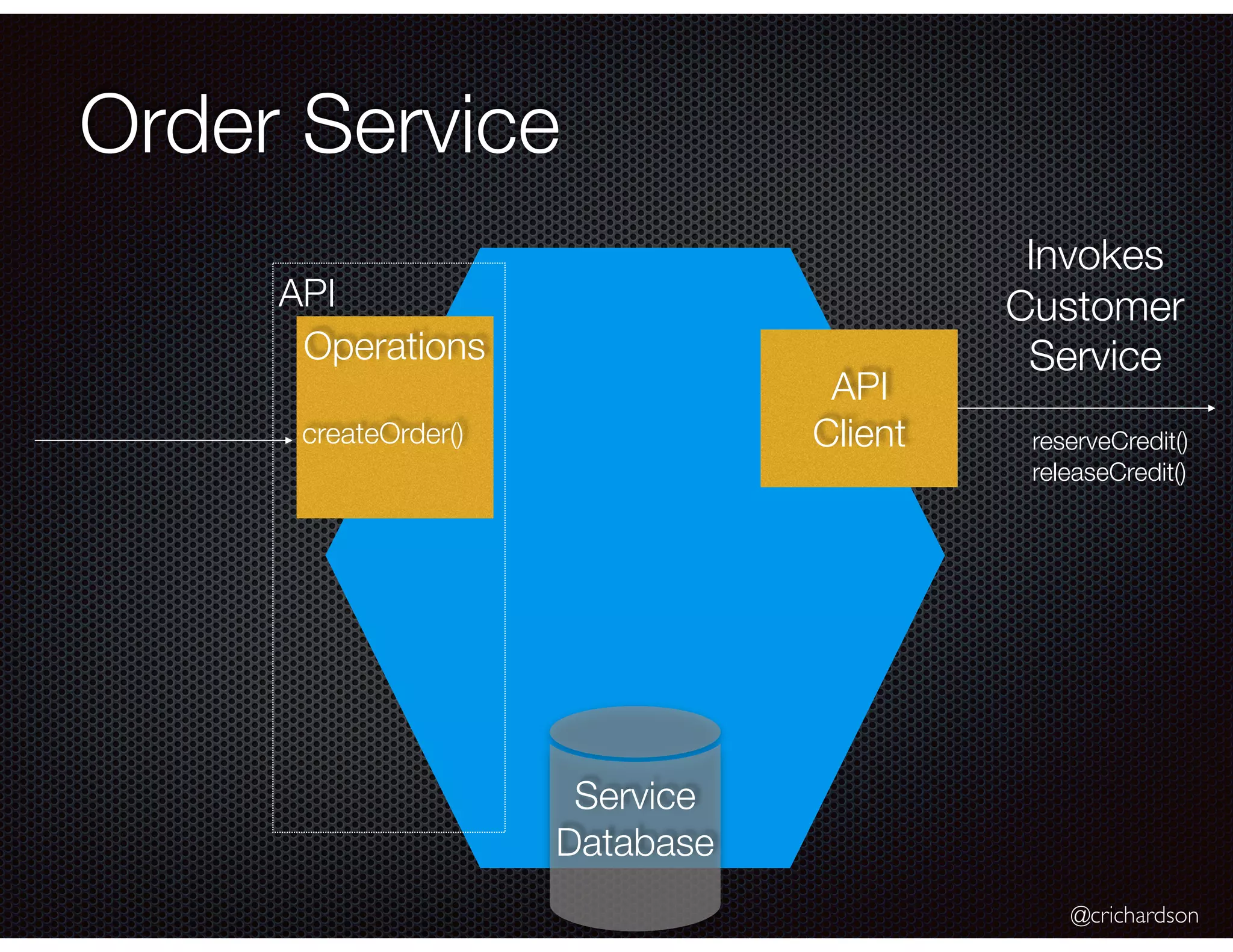 Order Service

API

Operations

createOrder()

API Client

Invokes Customer Service

reserveCredit()
releaseCredit()

Service Database

@crichardson